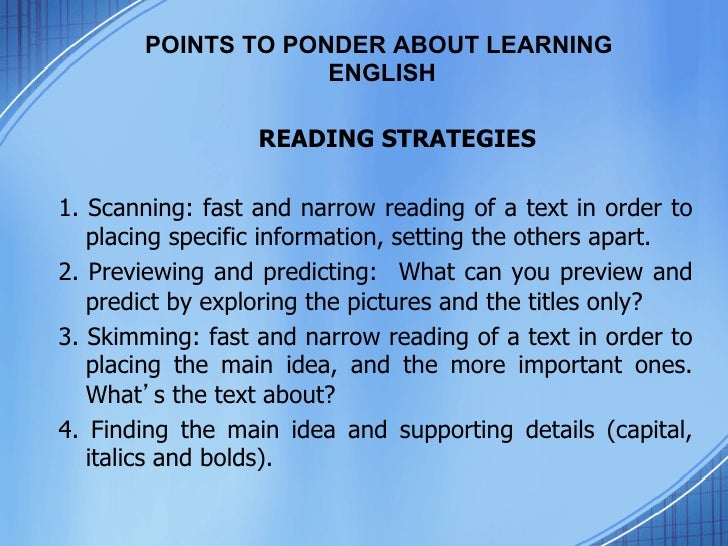 POINTS TO PONDER ABOUT LEARNING ENGLISH

READING STRATEGIES

1. Scanning: fast and narrow reading of a text in order to placing specific information, setting the others apart.

2. Previewing and predicting: What can you preview and predict by exploring the pictures and the titles only?

3. Skimming: fast and narrow reading of a text in order to placing the main idea, and the more important ones. What's the text about?

4. Finding the main idea and supporting details (capital, italics and bolds).